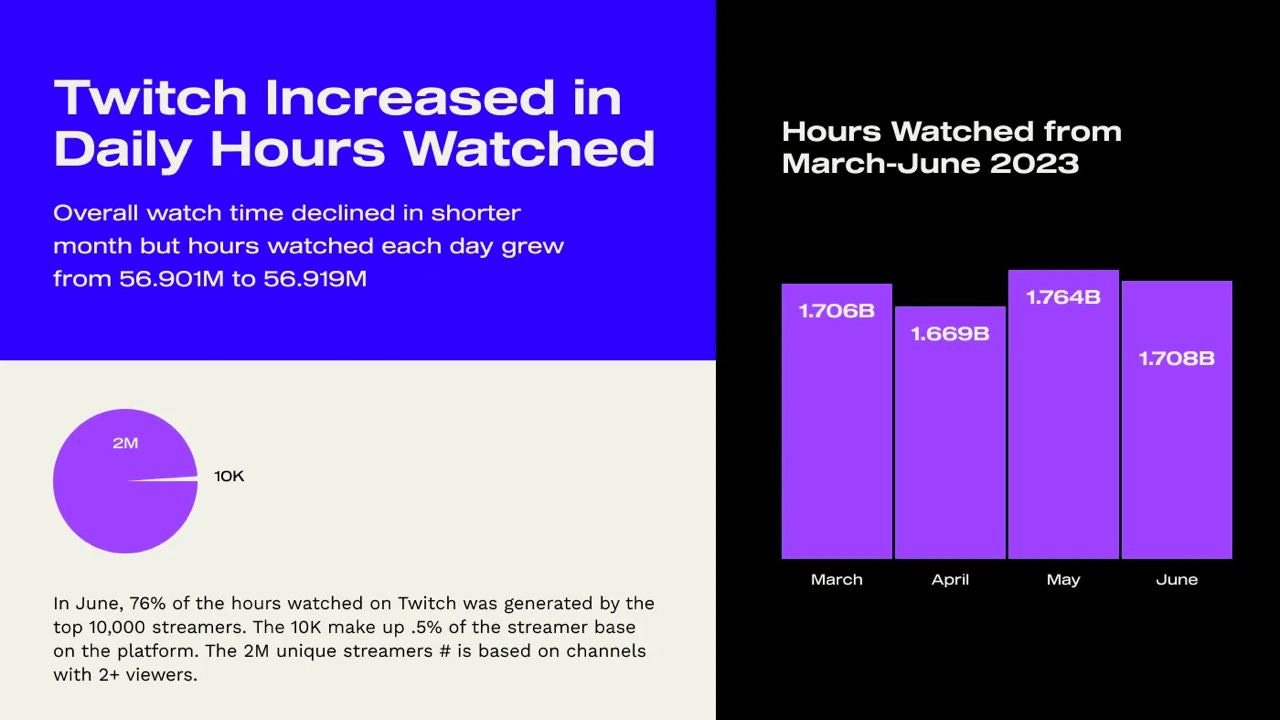 Twitch Increased in Daily Hours Watched

Overall watch time declined in shorter month but hours watched each day grew from 56.901M to 56.919M

2M

10K

In June, 76% of the hours watched on Twitch was generated by the top 10,000 streamers. The 10K make up .5% of the streamer base on the platform. The 2M unique streamers # is based on channels with 2+ viewers.

Hours Watched from March-June 2023

1.706B
1.669B
1.764B
1.708B

March
April
May
June